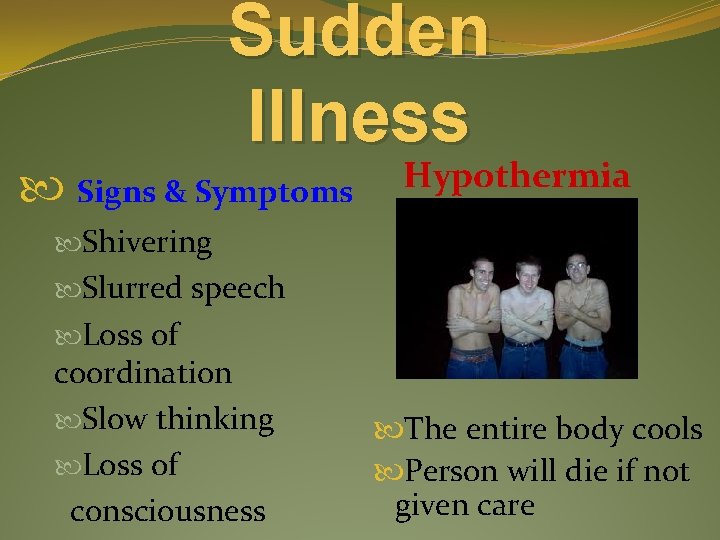 Sudden Illness

Signs & Symptoms

Shivering

Slurred speech

Loss of coordination

Slow thinking

Loss of consciousness

Hypothermia

The entire body cools

Person will die if not given care